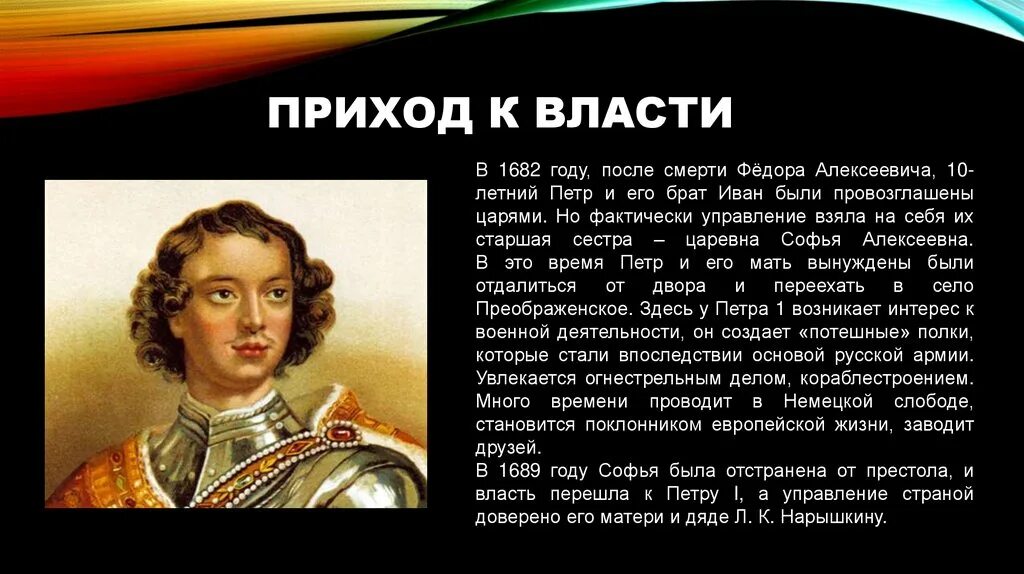 ПРИХОД К ВЛАСТИ

В 1682 году, после смерти Фёдора Алексеевича, 10-летний Петр и его брат Иван были провозглашены царями. Но фактически управление взяла на себя их старшая сестра – царевна Софья Алексеевна. В это время Петр и его мать вынуждены были отдалиться от двора и переехать в село Преображенское. Здесь у Петра 1 возникает интерес к военной деятельности, он создает «потешные» полки, которые стали впоследствии основой русской армии. Увлекается огнестрельным делом, кораблестроением. Много времени проводит в Немецкой слободе, становится поклонником европейской жизни, заводит друзей.
В 1689 году Софья была отстранена от престола, и власть перешла к Петру I, а управление страной доверено его матери и дяде Л. К. Нарышкину.